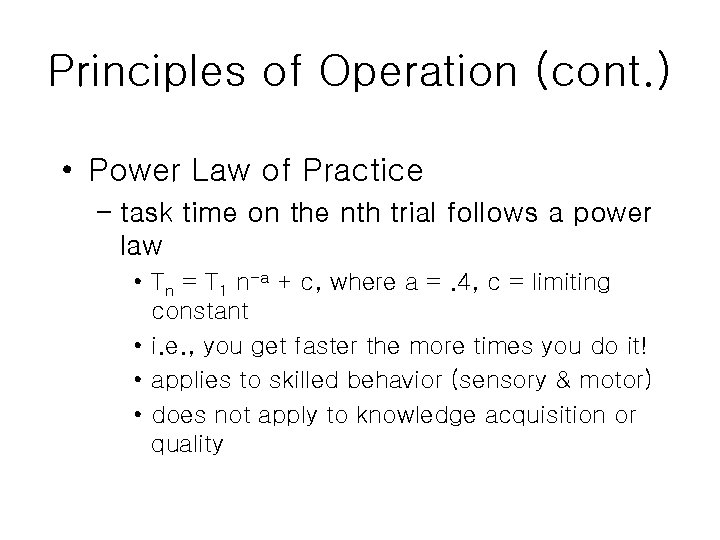 Principles of Operation (cont.)

• Power Law of Practice
  – task time on the nth trial follows a power law
    • $T_n = T_1 n^{-a} + c$, where a = .4, c = limiting constant
    • i.e., you get faster the more times you do it!
    • applies to skilled behavior (sensory & motor)
    • does not apply to knowledge acquisition or quality